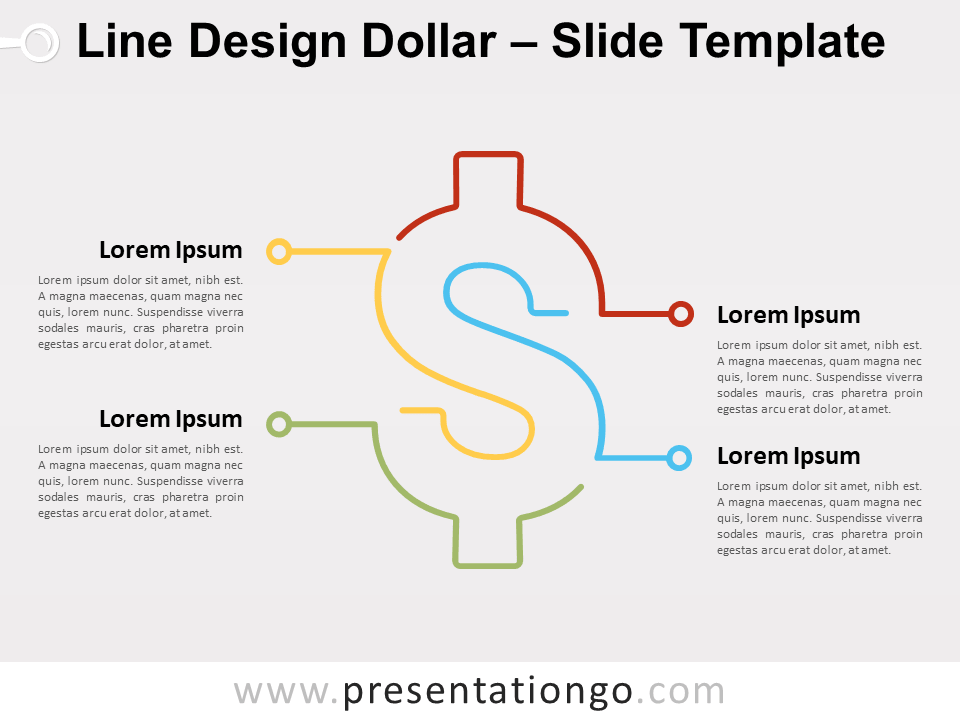 Line Design Dollar – Slide Template

Lorem Ipsum

Lorem ipsum dolor sit amet, nibh est. A magna maecenas, quam magna nec quis, lorem nunc. Suspendisse viverra sodales mauris, cras pharetra proin egestas arcu erat dolor, at amet.

Lorem Ipsum

Lorem ipsum dolor sit amet, nibh est. A magna maecenas, quam magna nec quis, lorem nunc. Suspendisse viverra sodales mauris, cras pharetra proin egestas arcu erat dolor, at amet.

Lorem Ipsum

Lorem ipsum dolor sit amet, nibh est. A magna maecenas, quam magna nec quis, lorem nunc. Suspendisse viverra sodales mauris, cras pharetra proin egestas arcu erat dolor, at amet.

Lorem Ipsum

Lorem ipsum dolor sit amet, nibh est. A magna maecenas, quam magna nec quis, lorem nunc. Suspendisse viverra sodales mauris, cras pharetra proin egestas arcu erat dolor, at amet.

www.presentationgo.com